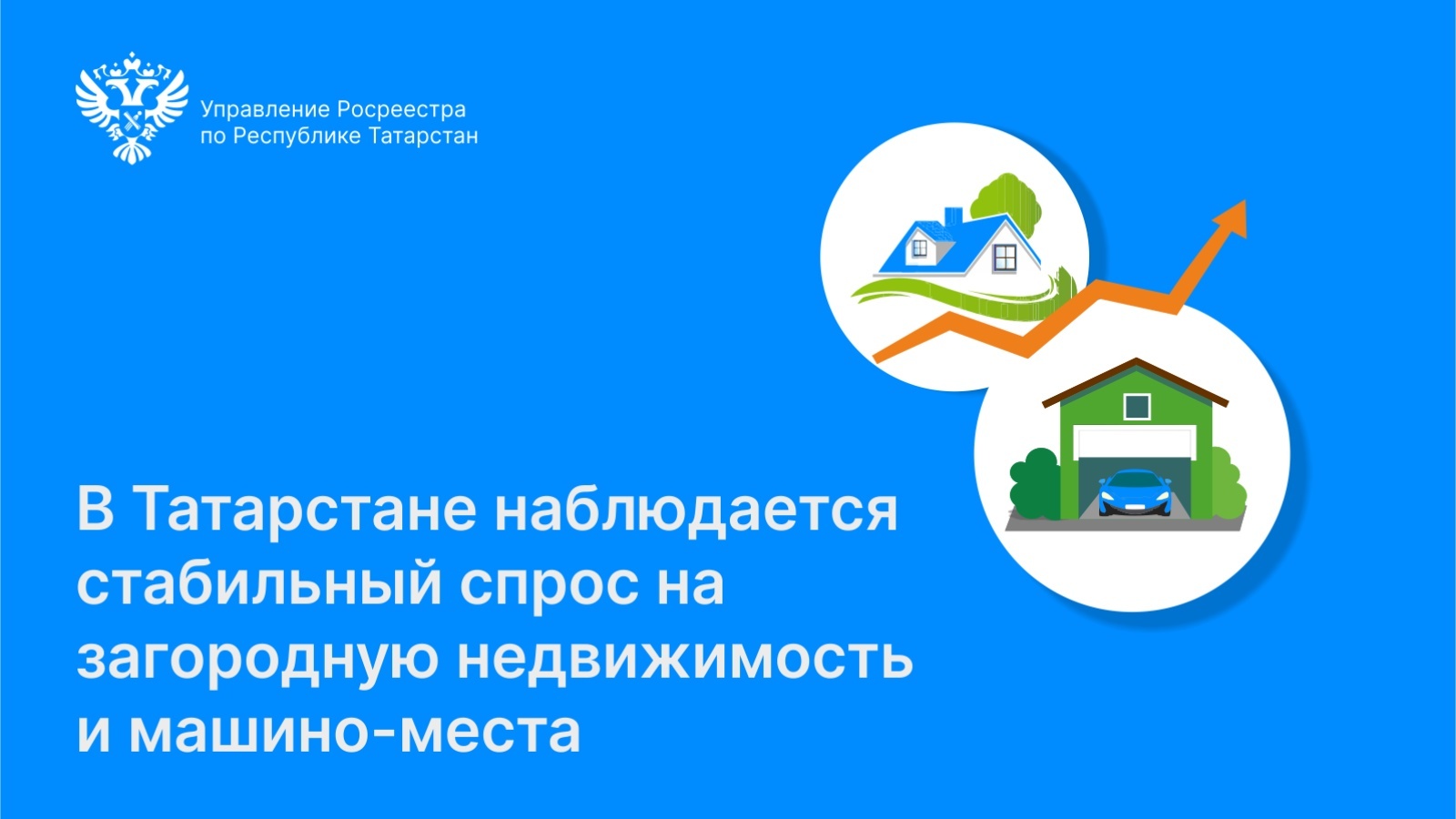 Управление Росреестра
по Республике Татарстан

В Татарстане наблюдается стабильный спрос на загородную недвижимость и машино-места